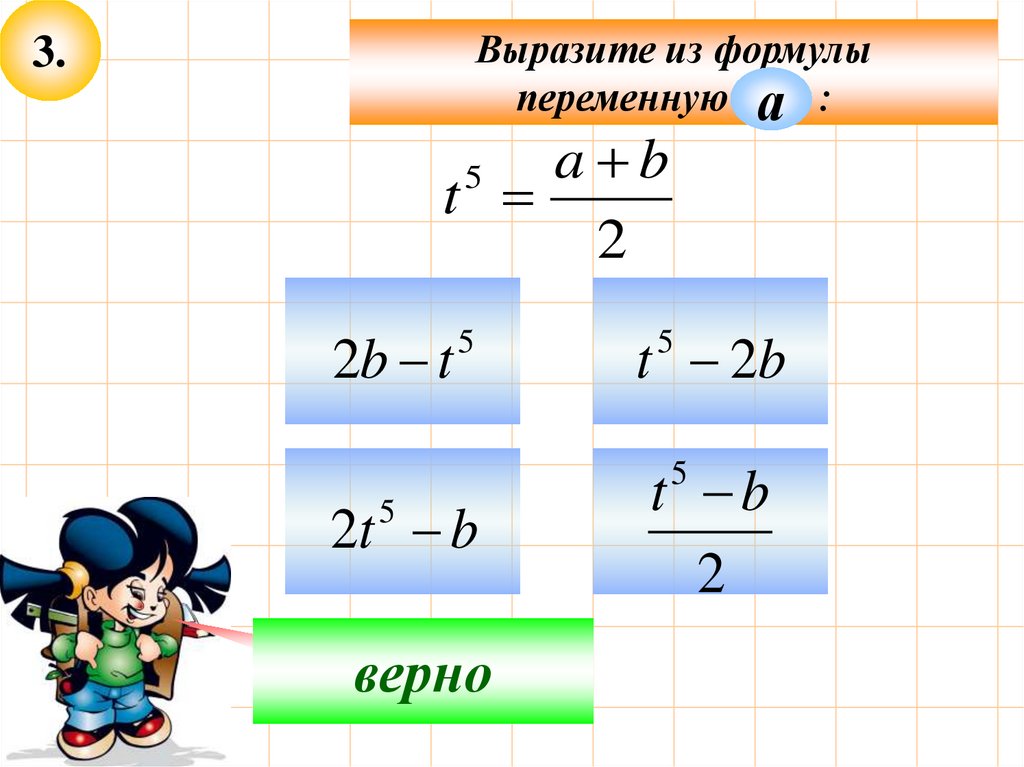 3.

Выразите из формулы переменную a :

$t^5 = \frac{a+b}{2}$

$2b - t^5$

$t^5 - 2b$

$2t^5 - b$

$\frac{t^5 - b}{2}$

верно